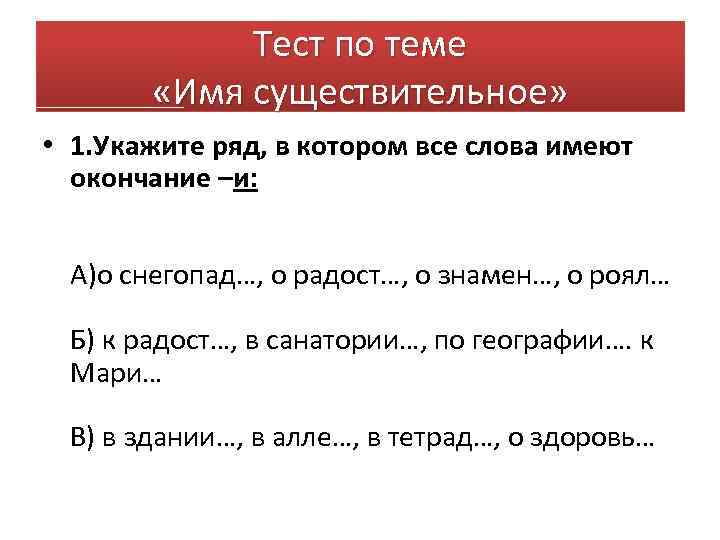 Тест по теме
«Имя существительное»

• 1.Укажите ряд, в котором все слова имеют окончание –и:

А)о снегопад…, о радост…, о знамен…, о роял…

Б) к радост…, в санатории…, по географии…. к Мари…

В) в здании…, в алле…, в тетрад…, о здоровь…